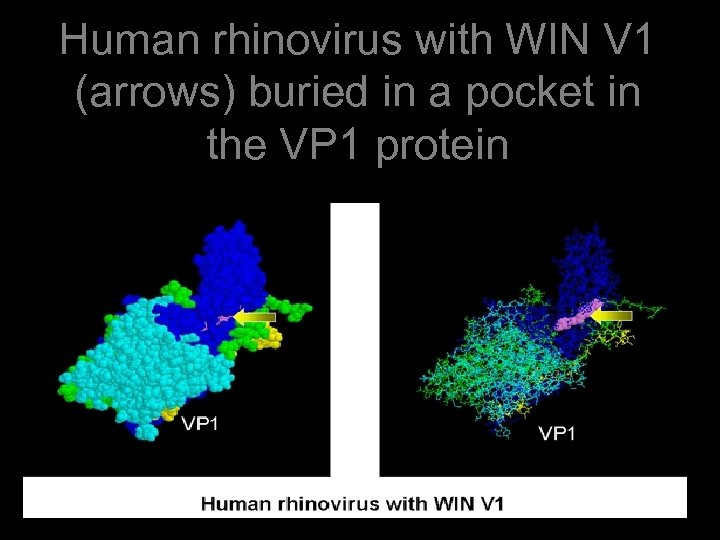 Human rhinovirus with WIN V1 (arrows) buried in a pocket in the VP1 protein

VP1

VP1

Human rhinovirus with WIN V1